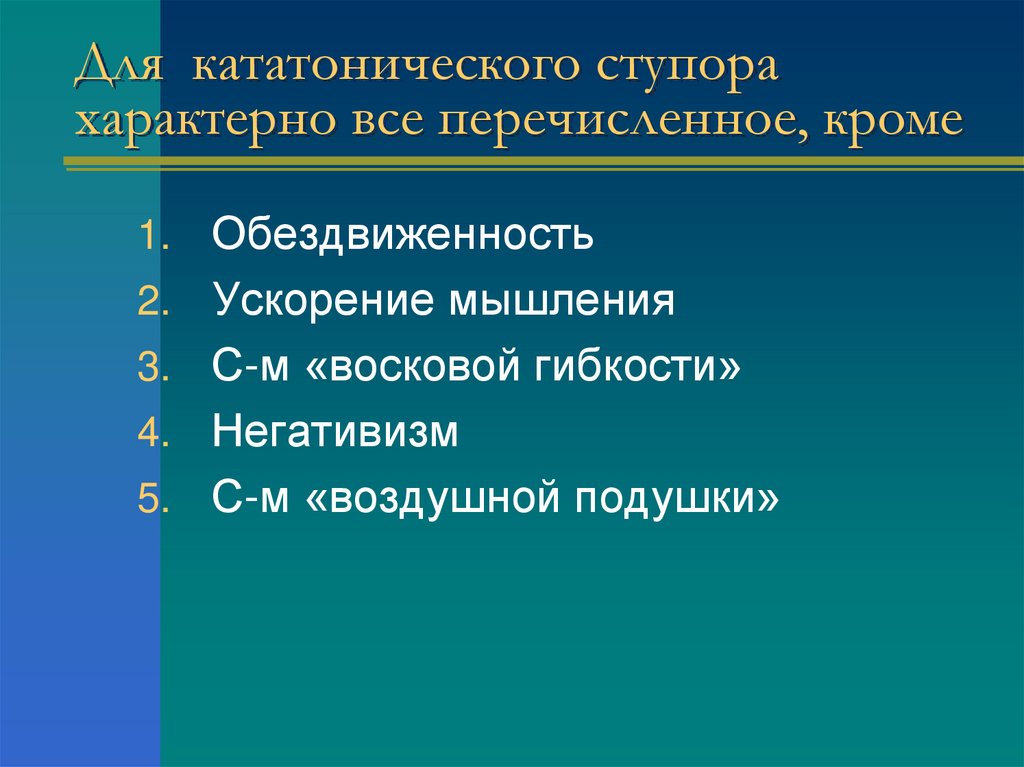 Для кататонического ступора характерно все перечисленное, кроме

1. Обездвиженность
2. Ускорение мышления
3. С-м «восковой гибкости»
4. Негативизм
5. С-м «воздушной подушки»